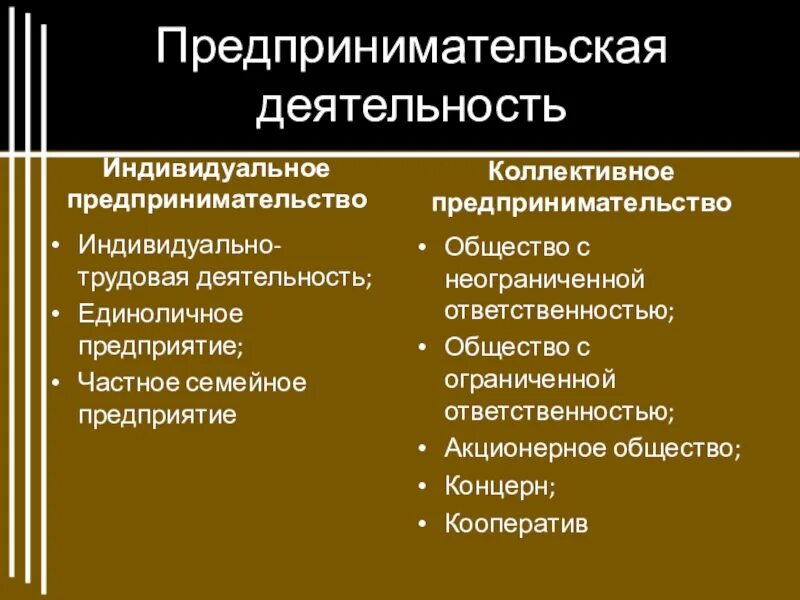 Предпринимательская деятельность

Индивидуальное предпринимательство

• Индивидуально-трудовая деятельность;
• Единоличное предприятие;
• Частное семейное предприятие

Коллективное предпринимательство

• Общество с неограниченной ответственностью;
• Общество с ограниченной ответственностью;
• Акционерное общество;
• Концерн;
• Кооператив